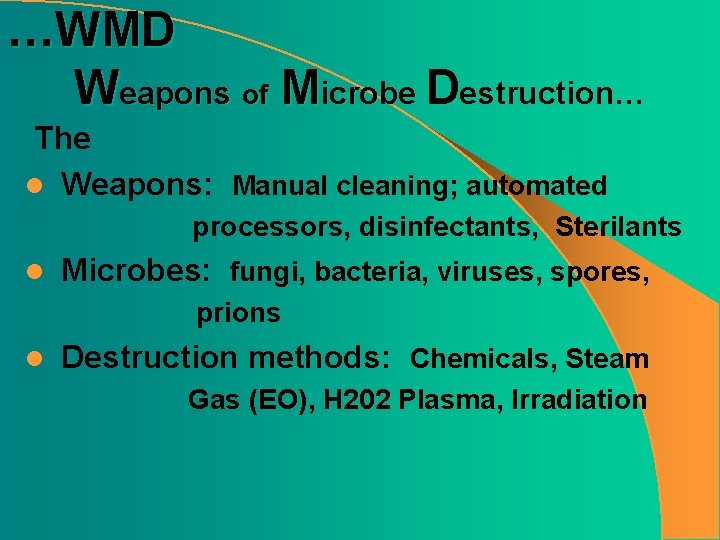 …WMD

Weapons of Microbe Destruction…

The

- Weapons: Manual cleaning; automated processors, disinfectants, Sterilants
- Microbes: fungi, bacteria, viruses, spores, prions
- Destruction methods: Chemicals, Steam Gas (EO), H202 Plasma, Irradiation